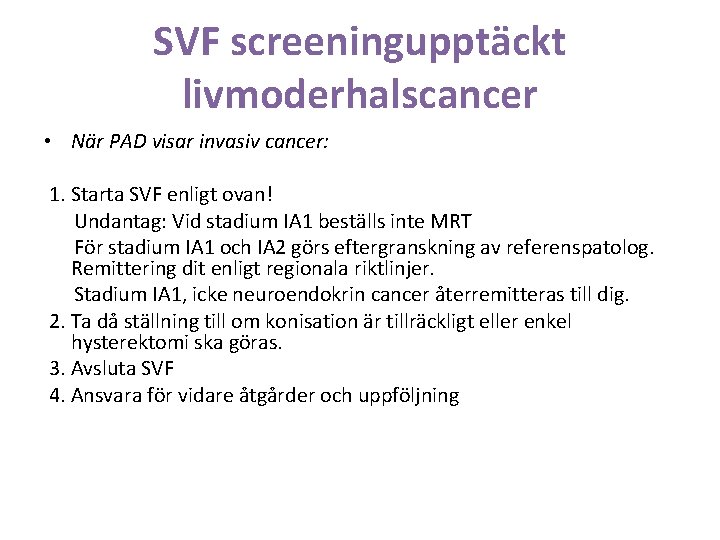 SVF screeningupptäckt livmoderhalscancer

• När PAD visar invasiv cancer:

1. Starta SVF enligt ovan!
Undantag: Vid stadium IA1 beställs inte MRT
För stadium IA1 och IA2 görs eftergranskning av referenspatolog. Remittering dit enligt regionala riktlinjer.
Stadium IA1, icke neuroendokrin cancer återremitteras till dig.
2. Ta då ställning till om konisation är tillräckligt eller enkel hysterektomi ska göras.
3. Avsluta SVF
4. Ansvara för vidare åtgärder och uppföljning